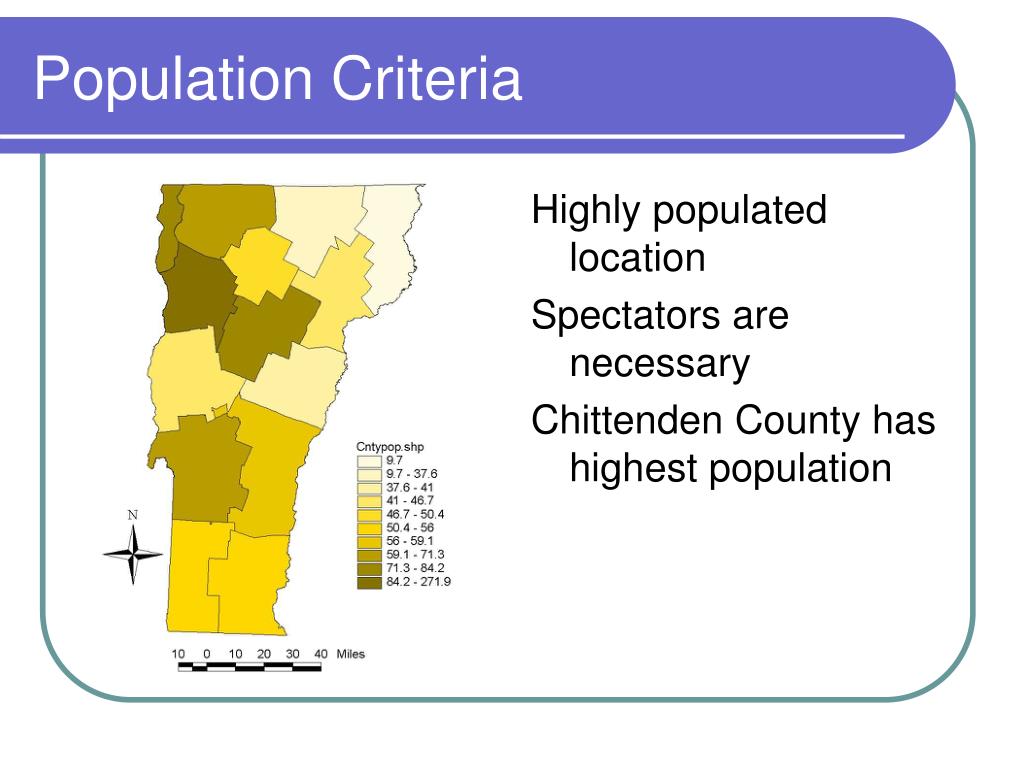 Population Criteria

Cntypop.shp
9.7
9.7 - 37.6
37.6 - 41
41 - 46.7
46.7 - 50.4
50.4 - 56
56 - 59.1
59.1 - 71.3
71.3 - 84.2
84.2 - 271.9

N

10 0 10 20 30 40 Miles

Highly populated location

Spectators are necessary

Chittenden County has highest population